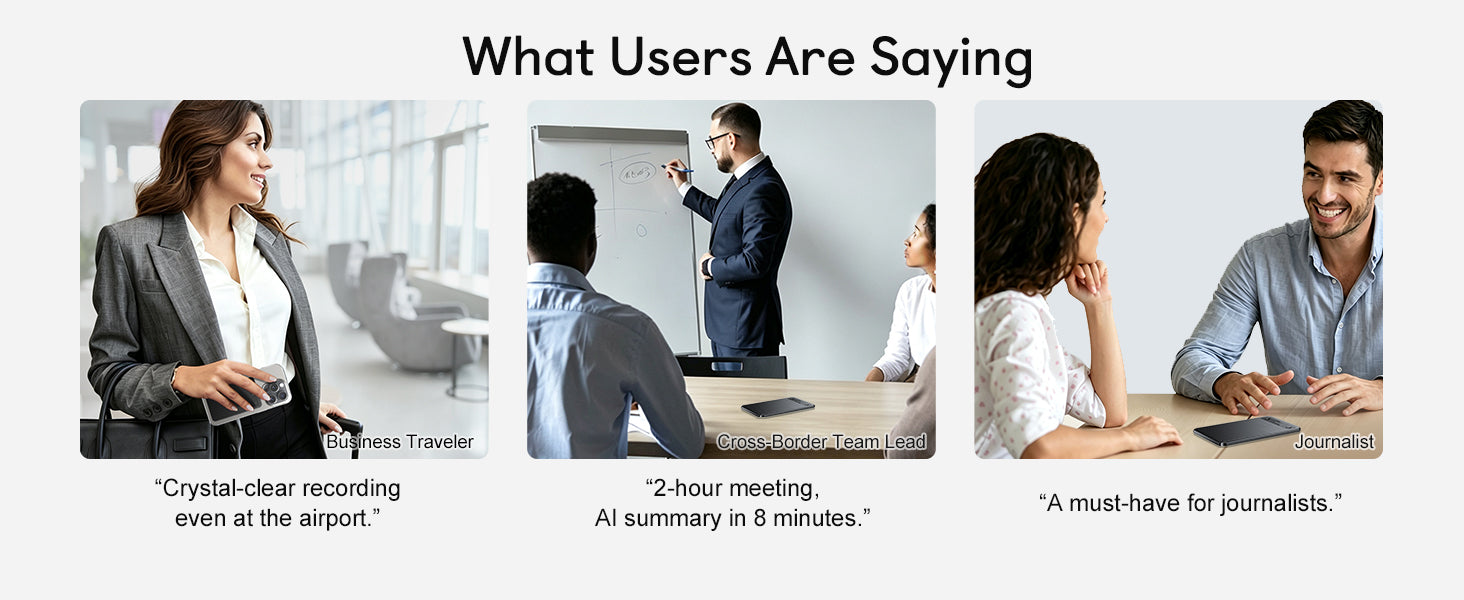 What Users Are Saying

Business Traveler

“Crystal-clear recording even at the airport.”

Cross-Border Team Lead

“2-hour meeting, AI summary in 8 minutes.”

Journalist

“A must-have for journalists.”